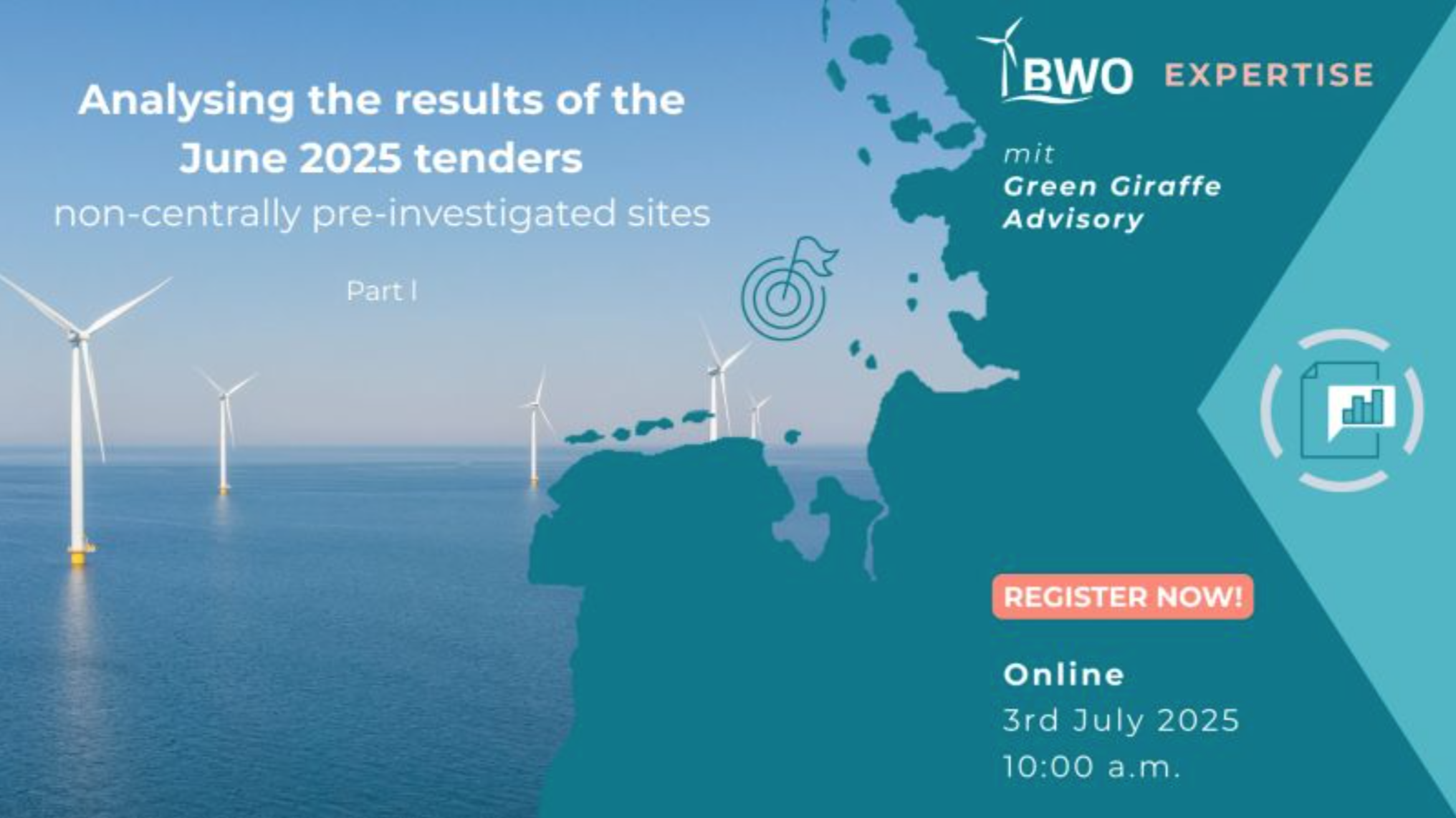 Analysing the results of the June 2025 tenders

non-centrally pre-investigated sites

Part I

BWO EXPERTISE

mit Green Giraffe Advisory

REGISTER NOW!

Online
3rd July 2025
10:00 a.m.